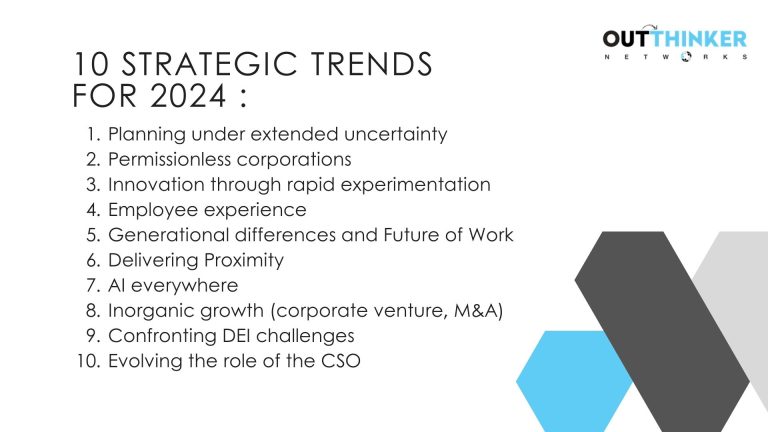 OUTTHINKER
NETWORKS

10 STRATEGIC TRENDS FOR 2024 :

1. Planning under extended uncertainty
2. Permissionless corporations
3. Innovation through rapid experimentation
4. Employee experience
5. Generational differences and Future of Work
6. Delivering Proximity
7. AI everywhere
8. Inorganic growth (corporate venture, M&A)
9. Confronting DEI challenges
10. Evolving the role of the CSO